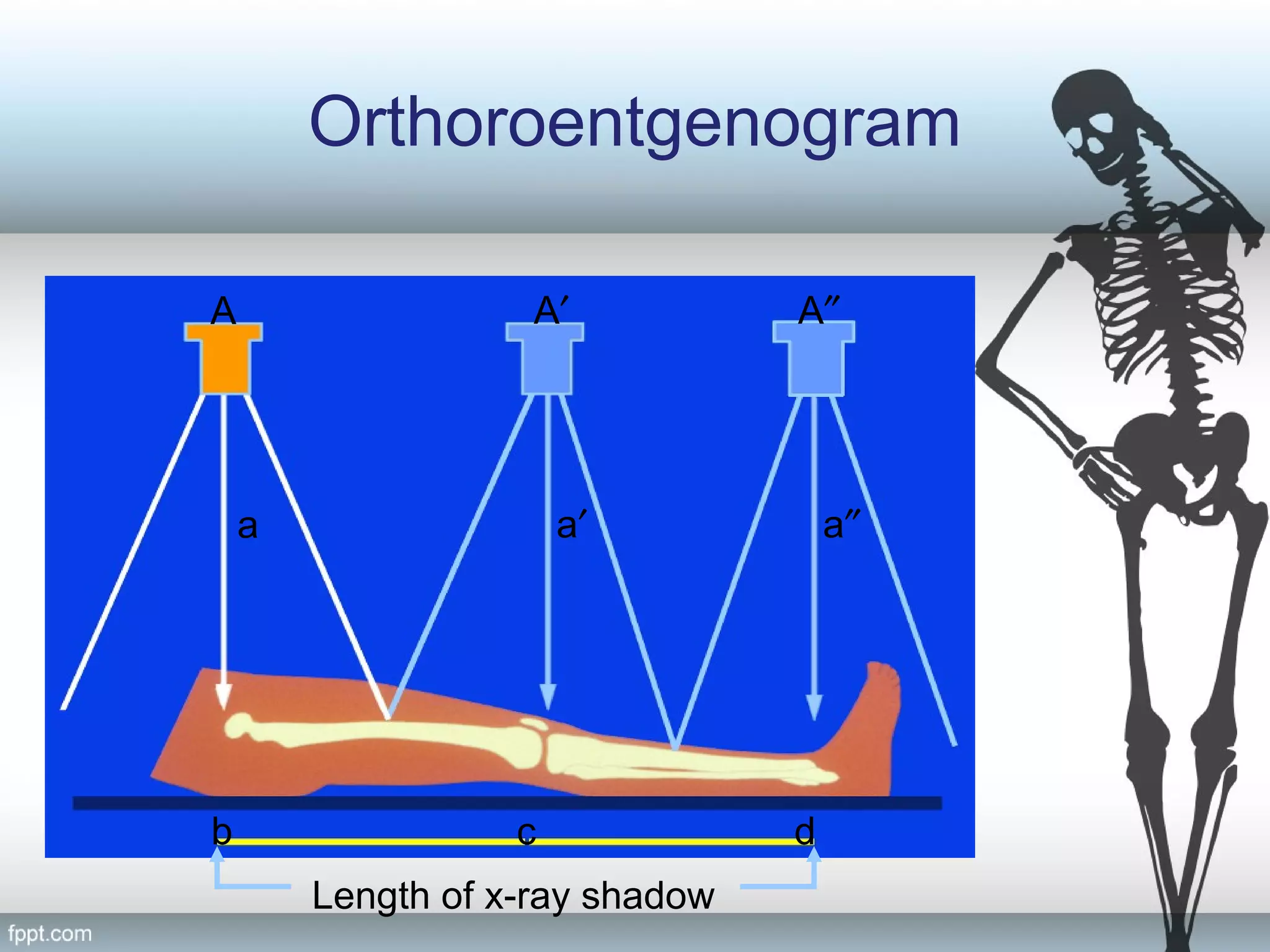 Orthoroentgenogram

A

A′

A″

a

a′

a″

b

c

d

Length of x-ray shadow

fppt.com